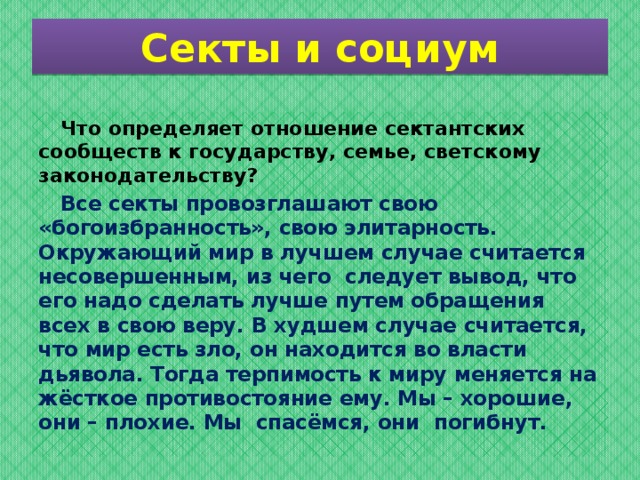 Секты и социум

Что определяет отношение сектантских сообществ к государству, семье, светскому законодательству?

Все секты провозглашают свою «богоизбранность», свою элитарность. Окружающий мир в лучшем случае считается несовершенным, из чего следует вывод, что его надо сделать лучше путем обращения всех в свою веру. В худшем случае считается, что мир есть зло, он находится во власти дьявола. Тогда терпимость к миру меняется на жёсткое противостояние ему. Мы – хорошие, они – плохие. Мы спасёмся, они погибнут.